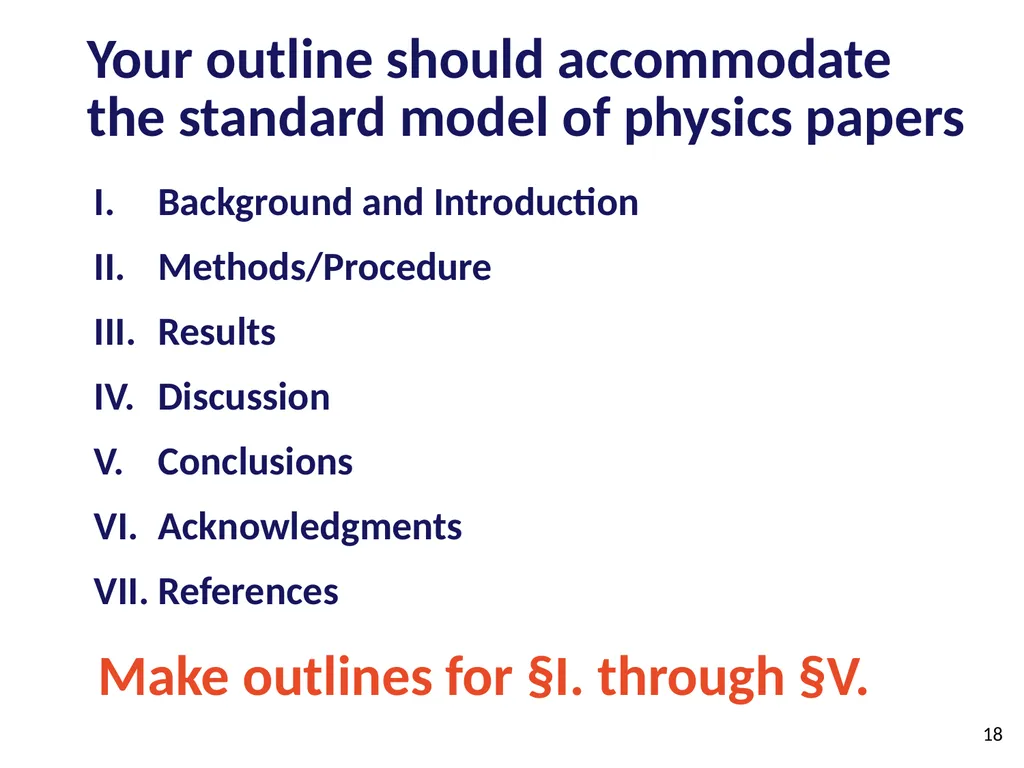 Your outline should accommodate the standard model of physics papers

I. Background and Introduction
II. Methods/Procedure
III. Results
IV. Discussion
V. Conclusions
VI. Acknowledgments
VII. References

Make outlines for §I. through §V.

18